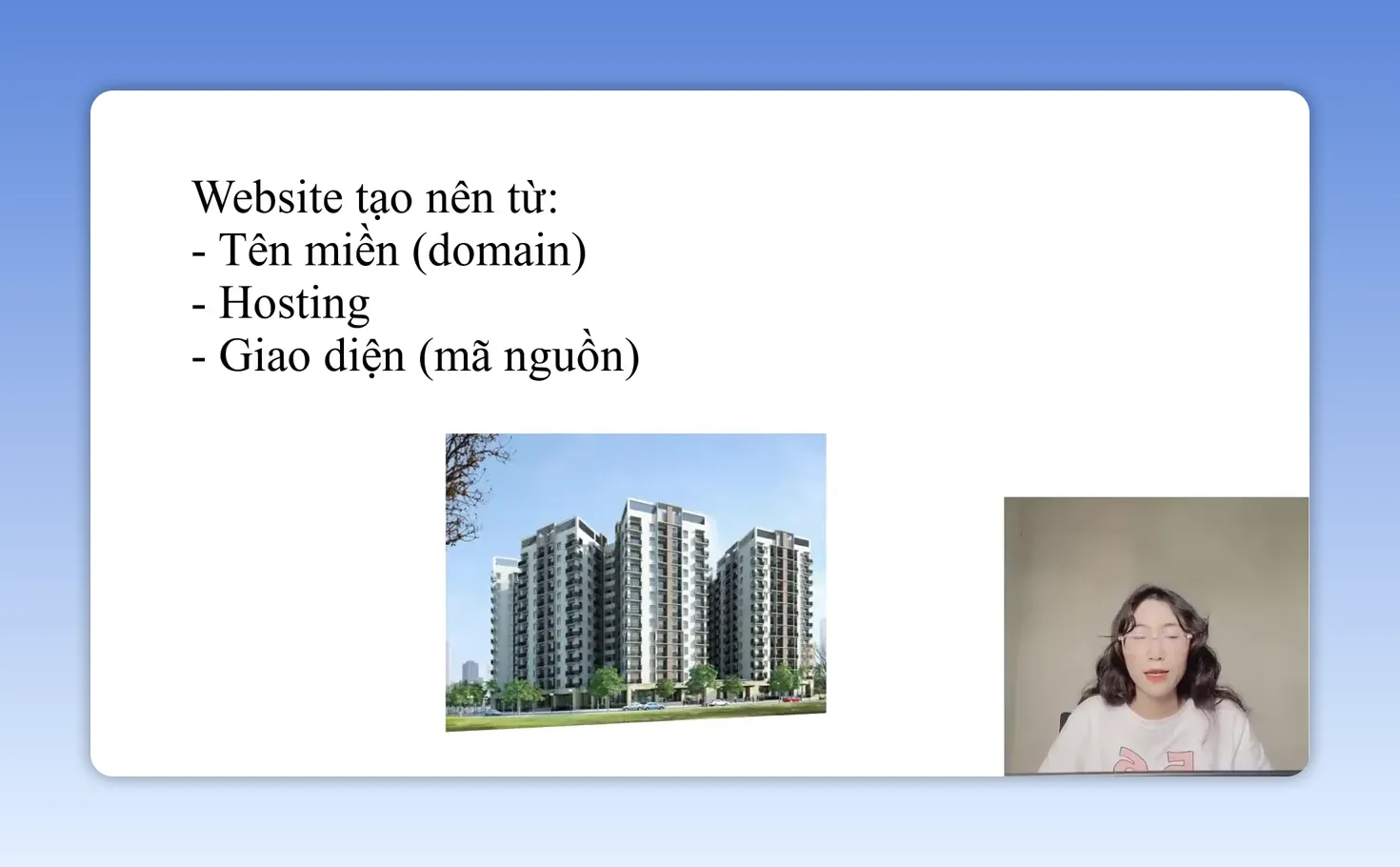 Website tạo nên từ:
- Tên miền (domain)
- Hosting
- Giao diện (mã nguồn)